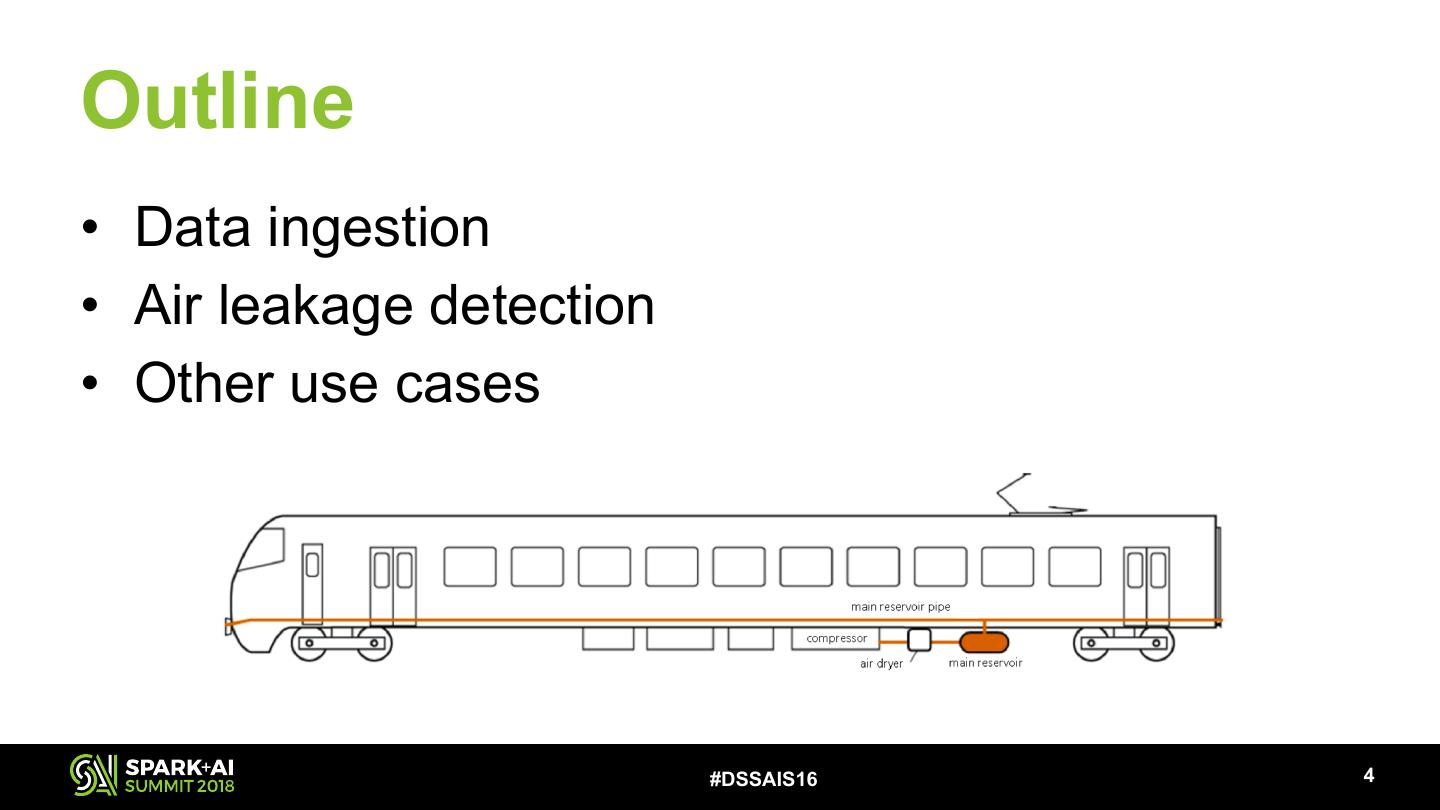 Outline

• Data ingestion
• Air leakage detection
• Other use cases

main reservoir pipe
compressor
air dryer
main reservoir

SPARK+AI SUMMIT 2018

#DSSAIS16

4